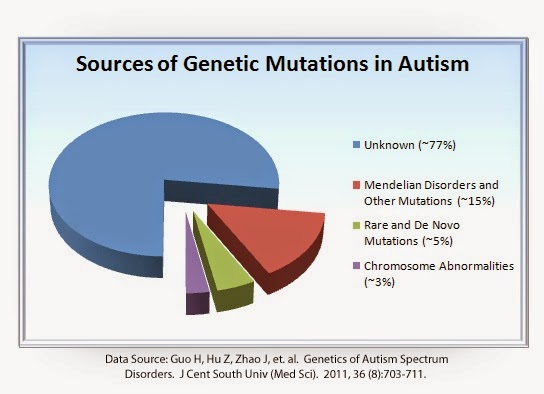 Sources of Genetic Mutations in Autism

Unknown (~77%)

Mendelian Disorders and Other Mutations (~15%)

Rare and De Novo Mutations (~5%)

Chromosome Abnormalities (~3%)

Data Source: Guo H, Hu Z, Zhao J, et. al. Genetics of Autism Spectrum Disorders. J Cent South Univ (Med Sci). 2011, 36 (8):703-711.